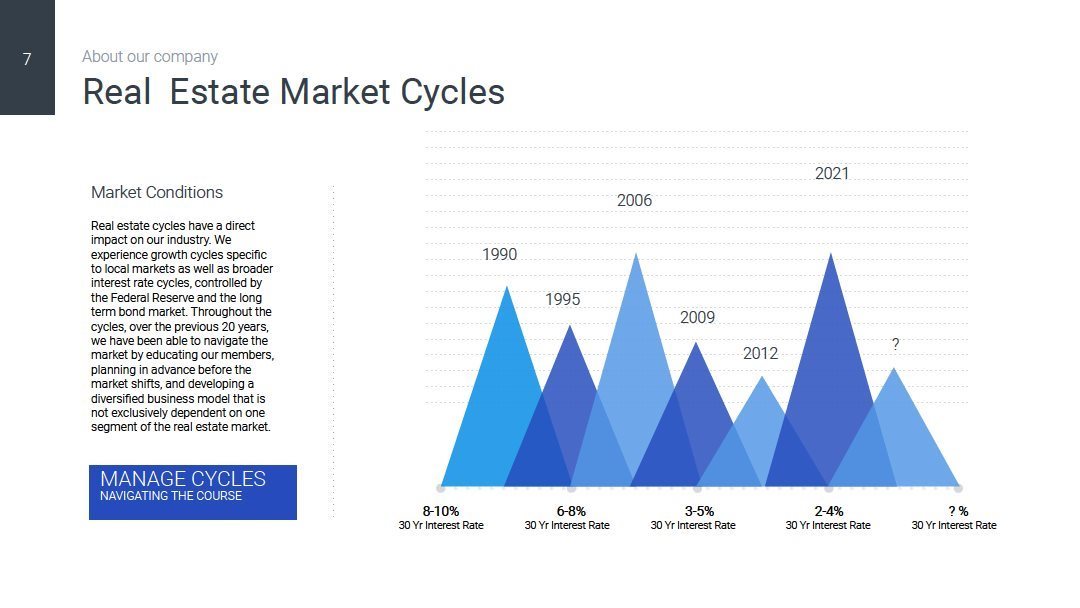 7

About our company

Real  Estate Market Cycles

Market Conditions

Real estate cycles have a direct impact on our industry. We experience growth cycles specific to local markets as well as broader interest rate cycles, controlled by the Federal Reserve and the long term bond market. Throughout the cycles, over the previous 20 years, we have been able to navigate the market by educating our members, planning in advance before the market shifts, and developing a diversified business model that is not exclusively dependent on one segment of the real estate market.

MANAGE CYCLES
NAVIGATING THE COURSE

1990
1995
2006
2009
2012
2021
?

8-10%
30 Yr Interest Rate
6-8%
30 Yr Interest Rate
3-5%
30 Yr Interest Rate
2-4%
30 Yr Interest Rate
? %
30 Yr Interest Rate